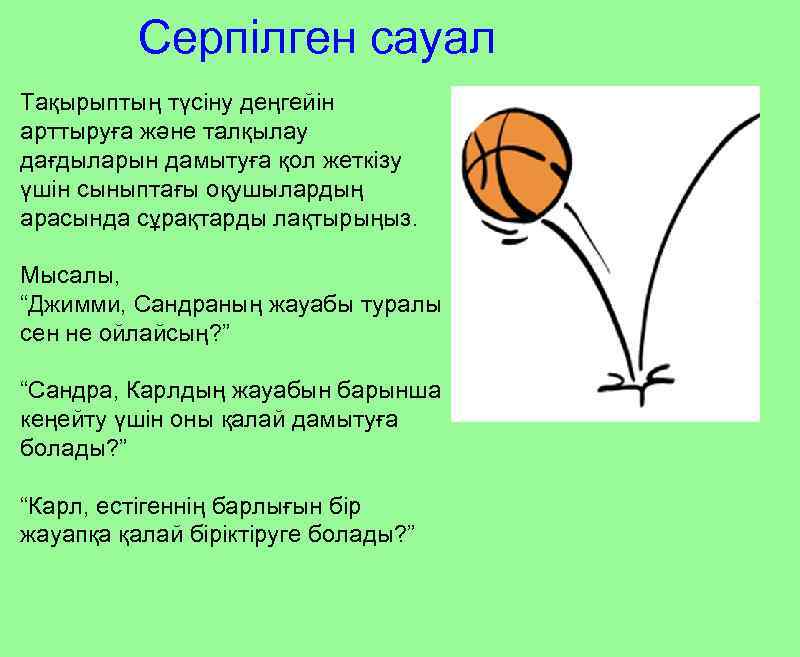 Серпілген сауал

Тақырыптың түсіну деңгейін арттыруға және талқылау дағдыларын дамытуға қол жеткізу үшін сыныптағы оқушылардың арасында сұрақтарды лақтырыңыз.

Мысалы,
“Джимми, Сандраның жауабы туралы сен не ойлайсың?”

“Сандра, Карлдың жауабын барынша кеңейту үшін оны қалай дамытуға болады?”

“Карл, естігеннің барлығын бір жауапқа қалай біріктіруге болады?”